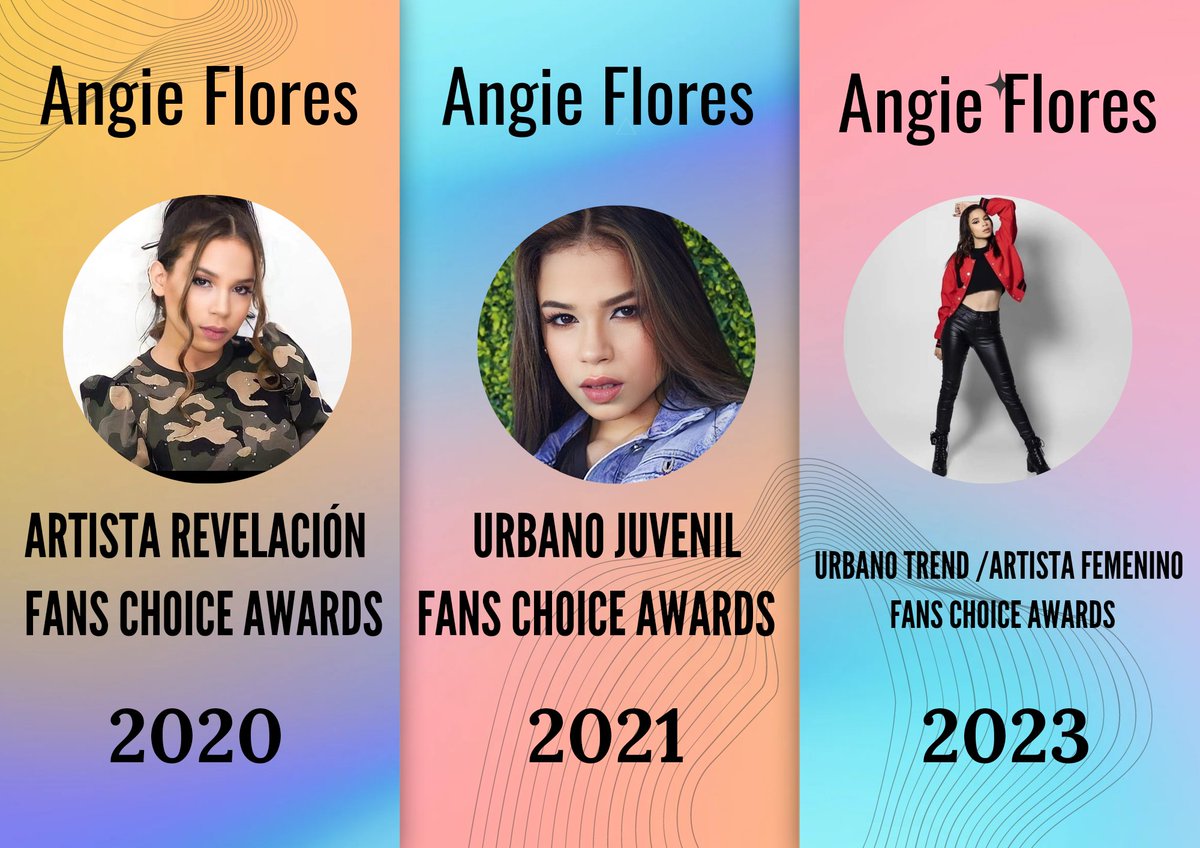 Angie Flores

ARTISTA REVELACIÓN
FANS CHOICE AWARDS

2020

Angie Flores

URBANO JUVENIL
FANS CHOICE AWARDS

2021

Angie Flores

URBANO TREND /ARTISTA FEMENINO
FANS CHOICE AWARDS

2023